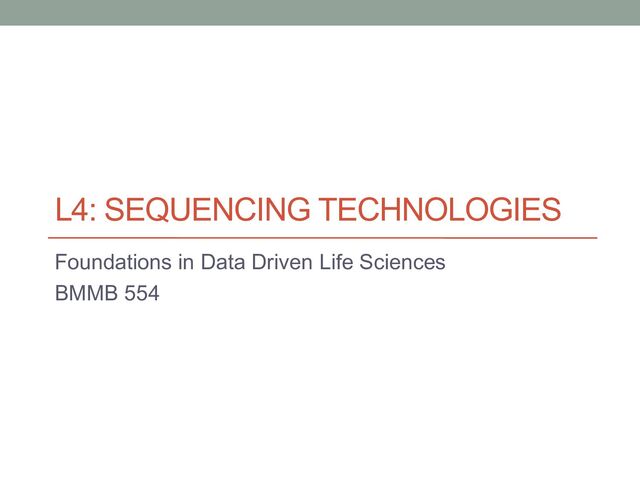 L4: SEQUENCING TECHNOLOGIES

Foundations in Data Driven Life Sciences
BMMB 554